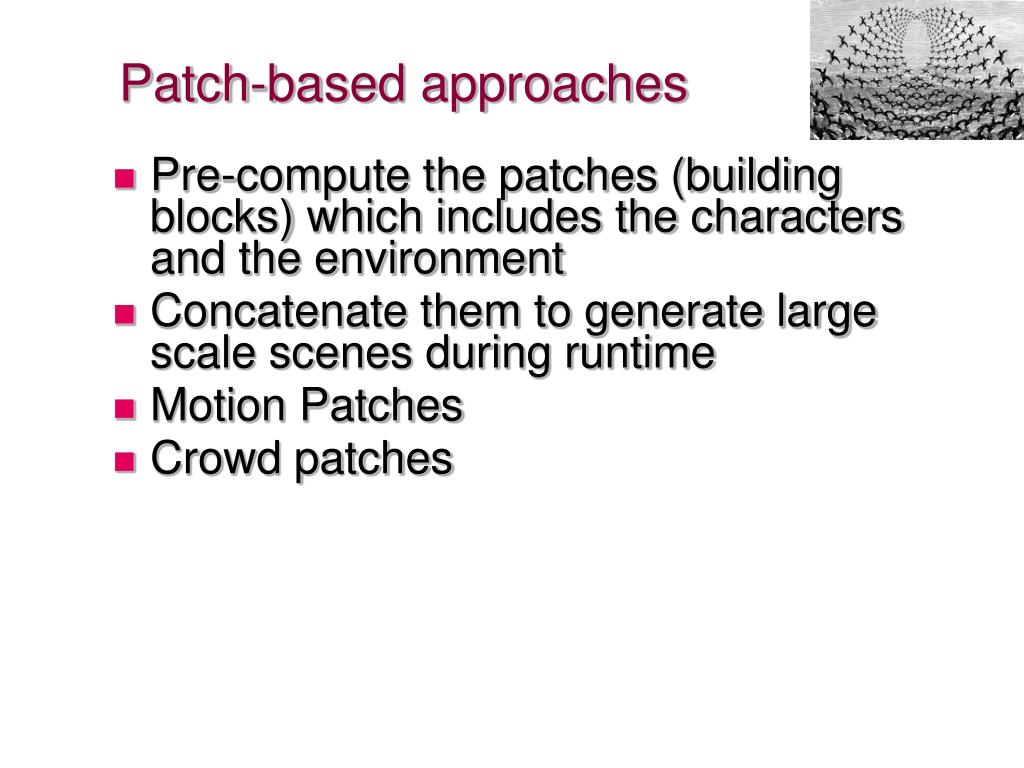 Patch-based approaches

- Pre-compute the patches (building blocks) which includes the characters and the environment
- Concatenate them to generate large scale scenes during runtime
- Motion Patches
- Crowd patches